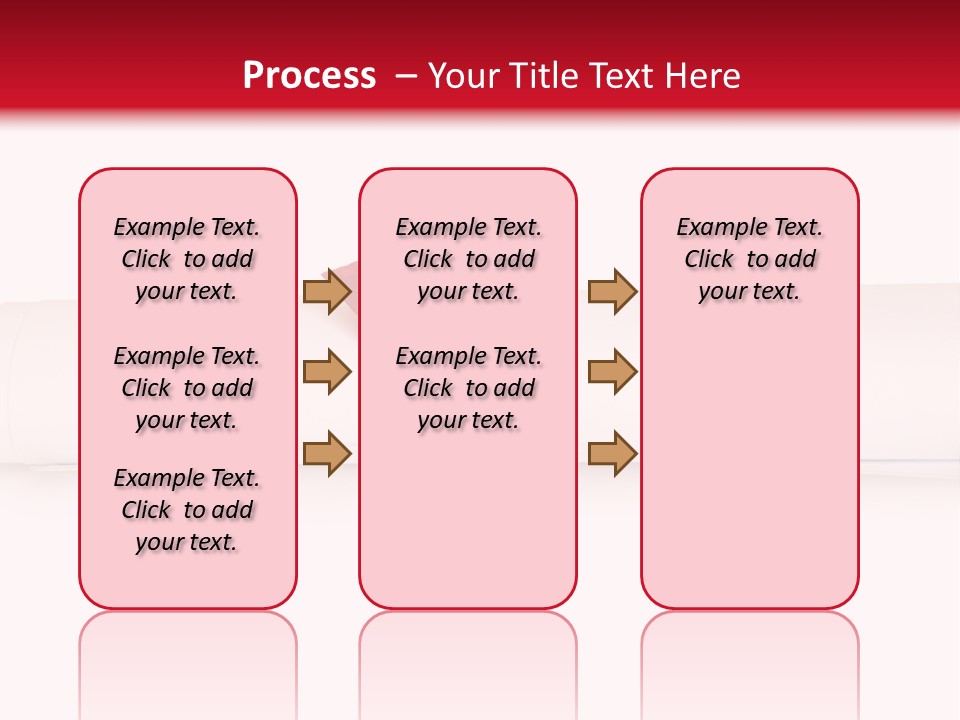 Process – Your Title Text Here

Example Text. Click to add your text.

Example Text. Click to add your text.

Example Text. Click to add your text.

Example Text. Click to add your text.

Example Text. Click to add your text.

Example Text. Click to add your text.